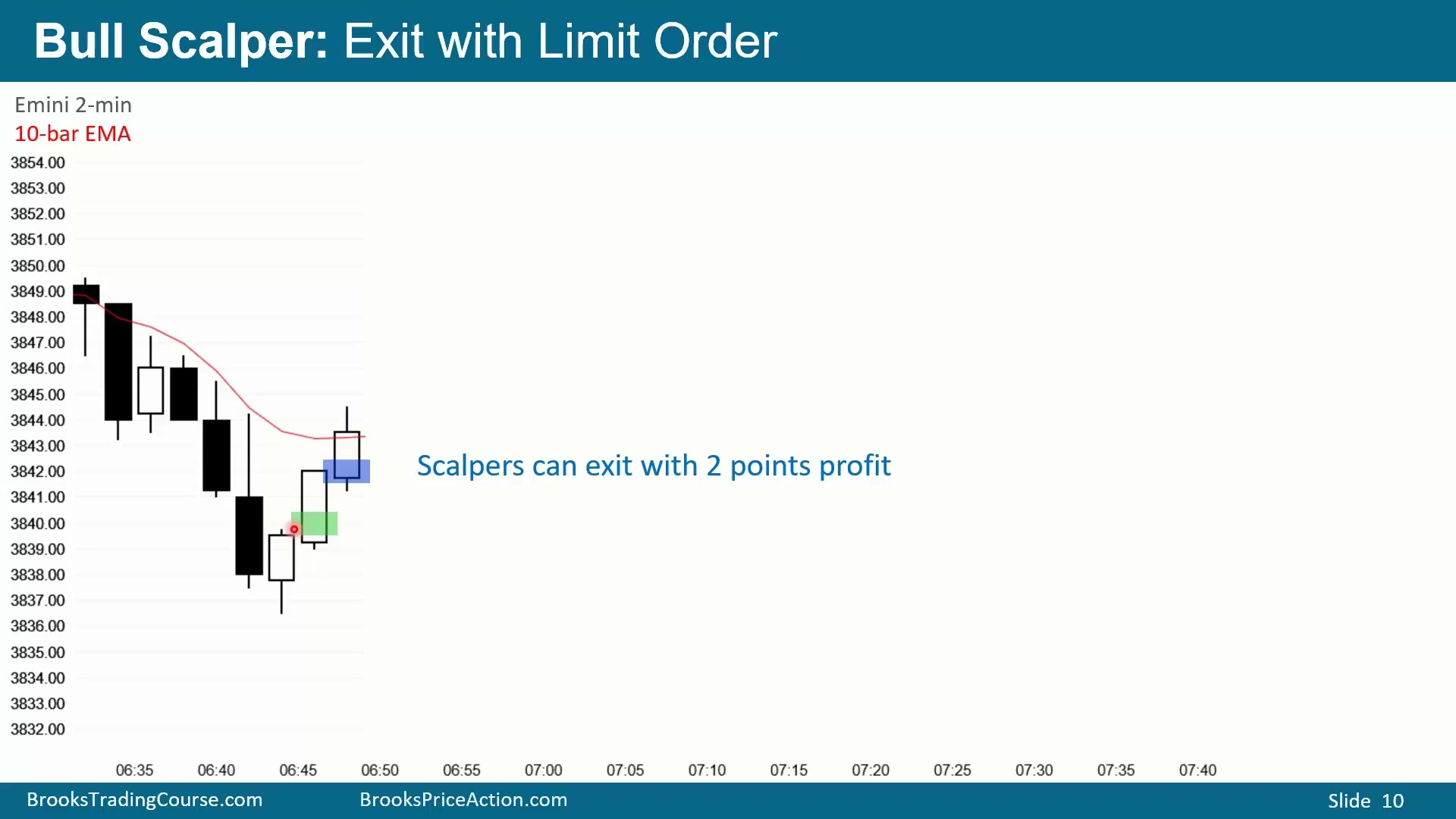 Bull Scalper: Exit with Limit Order

Emini 2-min
10-bar EMA

3854.00
3853.00
3852.00
3851.00
3850.00
3849.00
3848.00
3847.00
3846.00
3845.00
3844.00
3843.00
3842.00
3841.00
3840.00
3839.00
3838.00
3837.00
3836.00
3835.00
3834.00
3833.00
3832.00

Scalpers can exit with 2 points profit

06:35 06:40 06:45 06:50 06:55 07:00 07:05 07:10 07:15 07:20 07:25 07:30 07:35 07:40

BrooksTradingCourse.com BrooksPriceAction.com Slide 10